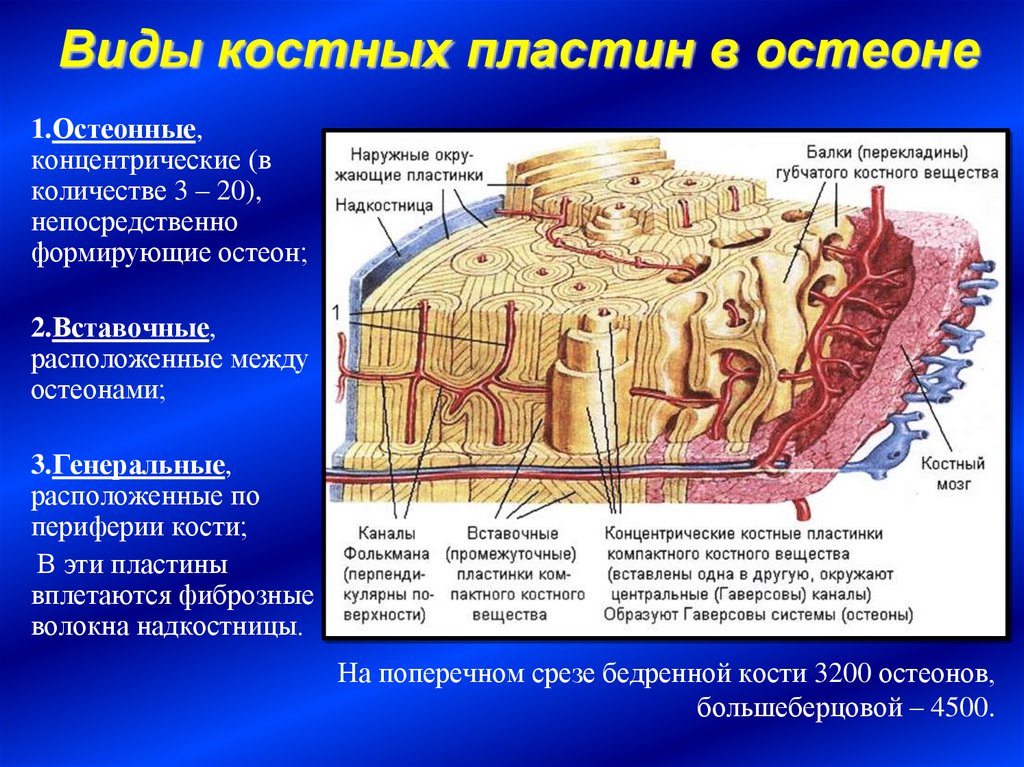 Виды костных пластин в остеоне

1.Остеонные, концентрические (в количестве 3 – 20), непосредственно формирующие остеон;

2.Вставочные, расположенные между остеонами;

3.Генеральные, расположенные по периферии кости;

В эти пластины вплетаются фиброзные волокна надкостницы.

Наружные окружающие пластинки

Надкостница

Балки (перекладины) губчатого костного вещества

1

Костный мозг

Каналы Фолькмана (перпендикулярны поверхности)

Вставочные (промежуточные) пластинки компактного костного вещества

Концентрические костные пластинки компактного костного вещества (вставлены одна в другую, окружают центральные (Гаверсовы) каналы) Образуют Гаверсовы системы (остеоны)

На поперечном срезе бедренной кости 3200 остеонов, большеберцовой – 4500.